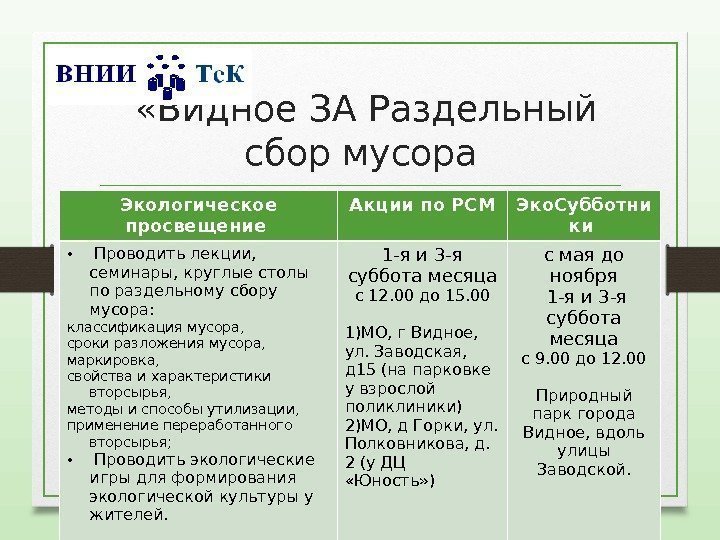 ВНИИ ТсК

«Видное ЗА Раздельный сбор мусора

| Экологическое просвещение | Акции по РСМ | ЭкоСубботники |
|---|---|---|
| • Проводить лекции, семинары, круглые столы по раздельному сбору мусора: классификация мусора, сроки разложения мусора, маркировка, свойства и характеристики вторсырья, методы и способы утилизации, применение переработанного вторсырья; • Проводить экологические игры для формирования экологической культуры у жителей. | 1-я и 3-я суббота месяца с 12.00 до 15.00 1)МО, г Видное, ул. Заводская, д15 (на парковке у взрослой поликлиники) 2)МО, д Горки, ул. Полковникова, д. 2 (у ДЦ «Юность») | с мая до ноября 1-я и 3-я суббота месяца с 9.00 до 12.00 Природный парк города Видное, вдоль улицы Заводской. |